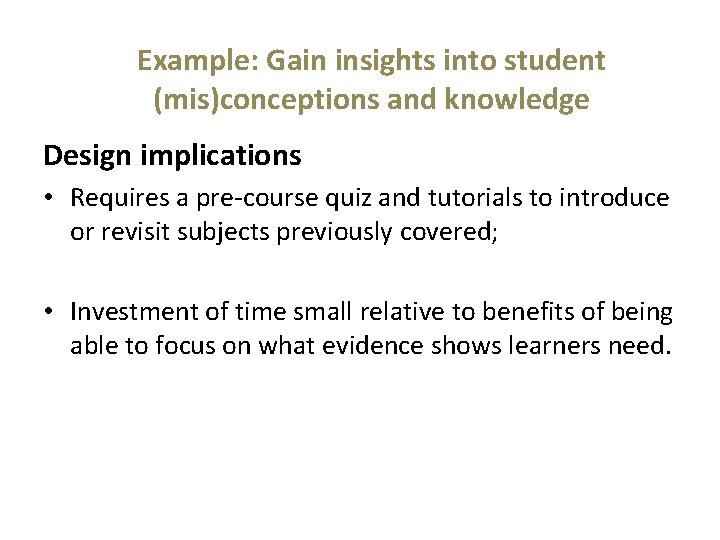 Example: Gain insights into student
(mis)conceptions and knowledge

Design implications

• Requires a pre-course quiz and tutorials to introduce or revisit subjects previously covered;

• Investment of time small relative to benefits of being able to focus on what evidence shows learners need.